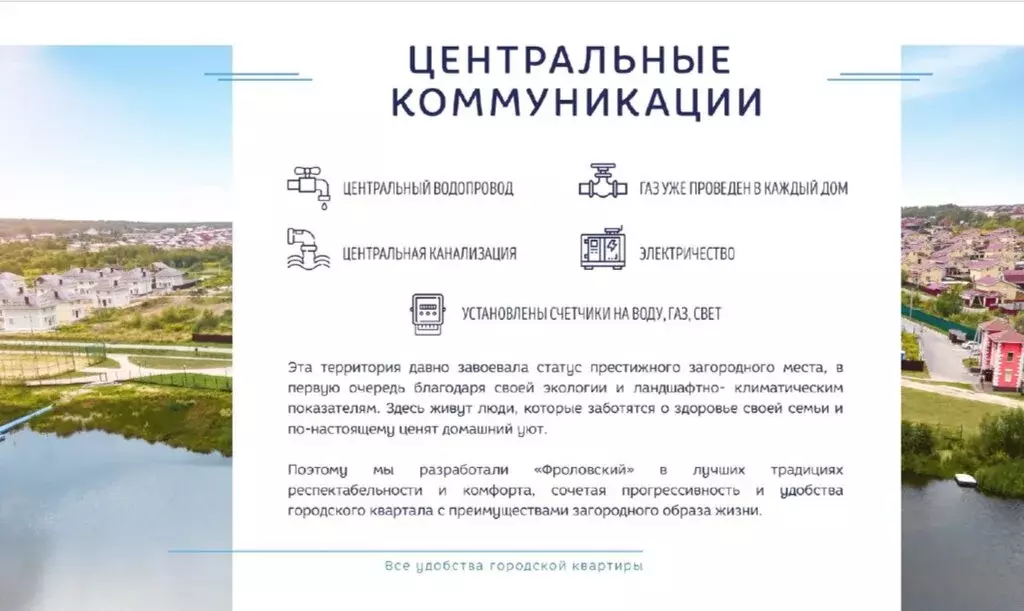 ЦЕНТРАЛЬНЫЕ КОММУНИКАЦИИ

ЦЕНТРАЛЬНЫЙ ВОДОПРОВОД

ГАЗ УЖЕ ПРОВЕДЕН В КАЖДЫЙ ДОМ

ЦЕНТРАЛЬНАЯ КАНАЛИЗАЦИЯ

ЭЛЕКТРИЧЕСТВО

УСТАНОВЛЕНЫ СЧЕТЧИКИ НА ВОДУ, ГАЗ, СВЕТ

Эта территория давно завоевала статус престижного загородного места, в первую очередь благодаря своей экологии и ландшафтно- климатическим показателям. Здесь живут люди, которые заботятся о здоровье своей семьи и по-настоящему ценят домашний уют.

Поэтому мы разработали «Фроловский» в лучших традициях респектабельности и комфорта, сочетая прогрессивность и удобства городского квартала с преимуществами загородного образа жизни.

Все удобства городской квартиры